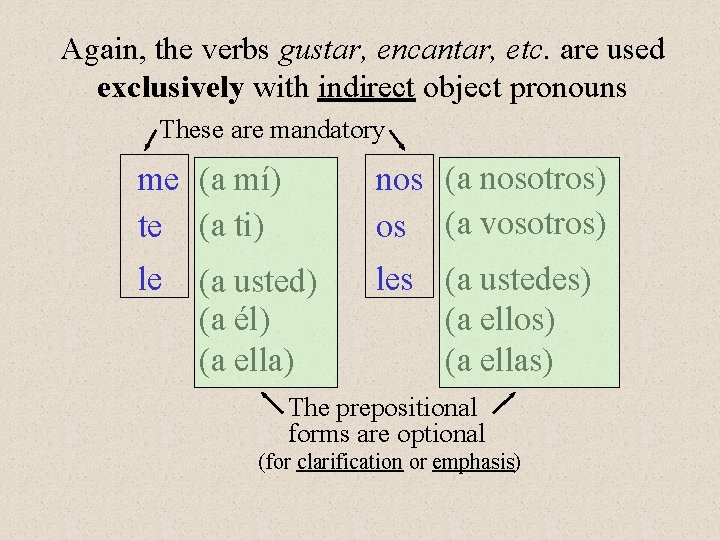 Again, the verbs gustar, encantar, etc. are used exclusively with indirect object pronouns

These are mandatory

me
te
le

(a mí)
(a ti)
(a usted)
(a él)
(a ella)

nos
os
les

(a nosotros)
(a vosotros)
(a ustedes)
(a ellos)
(a ellas)

The prepositional forms are optional
(for clarification or emphasis)